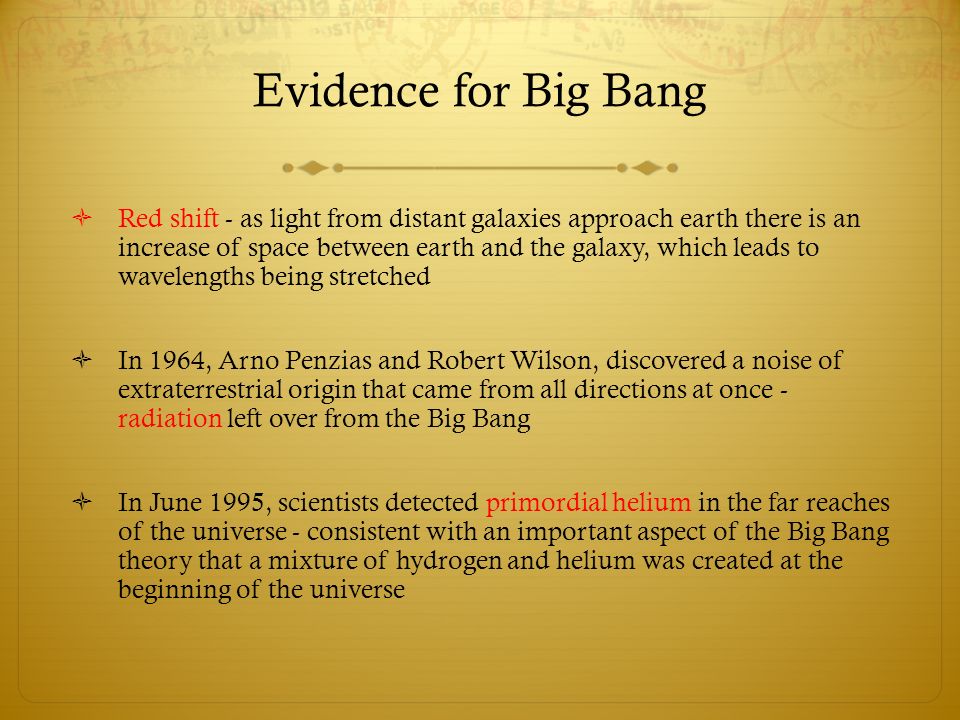 Evidence for Big Bang

Red shift - as light from distant galaxies approach earth there is an increase of space between earth and the galaxy, which leads to wavelengths being stretched

In 1964, Arno Penzias and Robert Wilson, discovered a noise of extraterrestrial origin that came from all directions at once - radiation left over from the Big Bang

In June 1995, scientists detected primordial helium in the far reaches of the universe - consistent with an important aspect of the Big Bang theory that a mixture of hydrogen and helium was created at the beginning of the universe